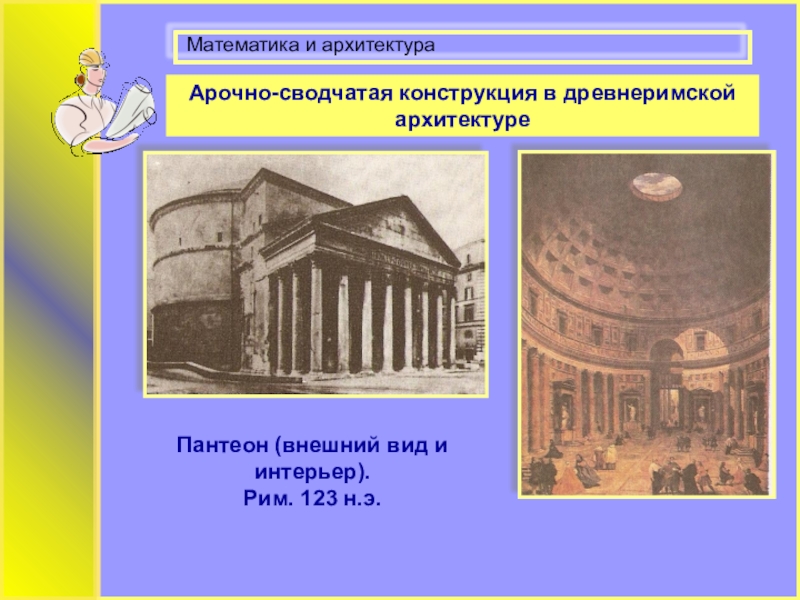 Математика и архитектура

Арочно-сводчатая конструкция в древнеримской архитектуре

Пантеон (внешний вид и интерьер).
Рим. 123 н.э.